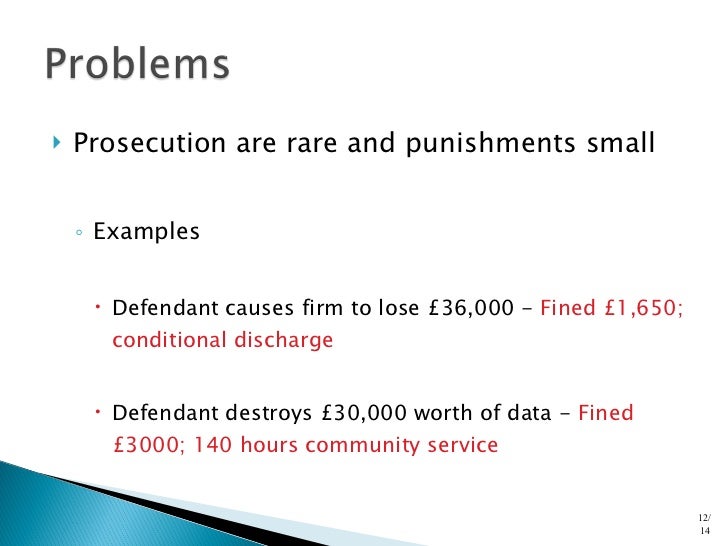 Problems

Prosecution are rare and punishments small

Examples

Defendant causes firm to lose £36,000 - Fined £1,650; conditional discharge

Defendant destroys £30,000 worth of data - Fined £3000; 140 hours community service

12/14